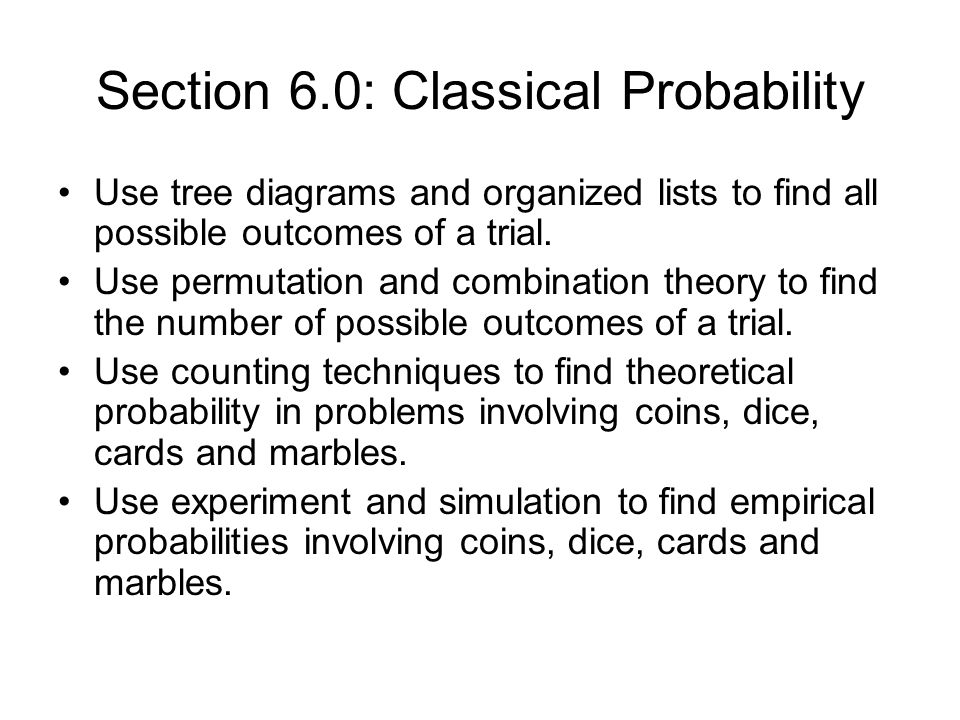 Section 6.0: Classical Probability

• Use tree diagrams and organized lists to find all possible outcomes of a trial.
• Use permutation and combination theory to find the number of possible outcomes of a trial.
• Use counting techniques to find theoretical probability in problems involving coins, dice, cards and marbles.
• Use experiment and simulation to find empirical probabilities involving coins, dice, cards and marbles.